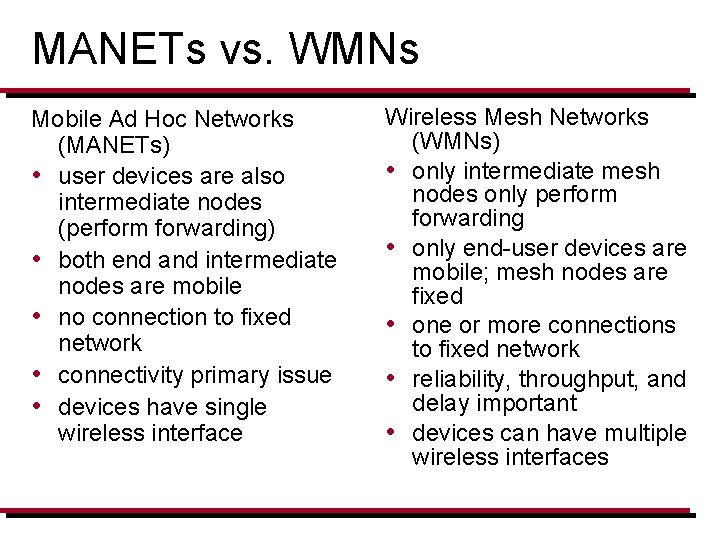 MANETs vs. WMNs

Mobile Ad Hoc Networks (MANETs)
• user devices are also intermediate nodes (perform forwarding)
• both end and intermediate nodes are mobile
• no connection to fixed network
• connectivity primary issue
• devices have single wireless interface

Wireless Mesh Networks (WMNs)
• only intermediate mesh nodes only perform forwarding
• only end-user devices are mobile; mesh nodes are fixed
• one or more connections to fixed network
• reliability, throughput, and delay important
• devices can have multiple wireless interfaces